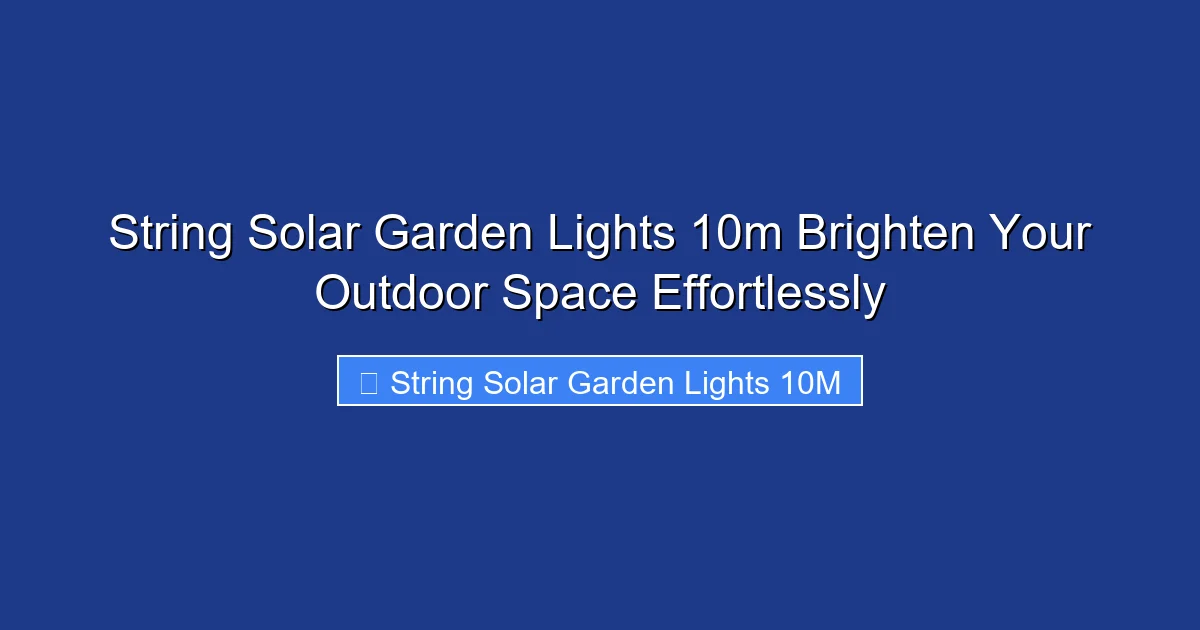 String Solar Garden Lights 10m Brighten Your Outdoor Space Effortlessly

String Solar Garden Lights 10M